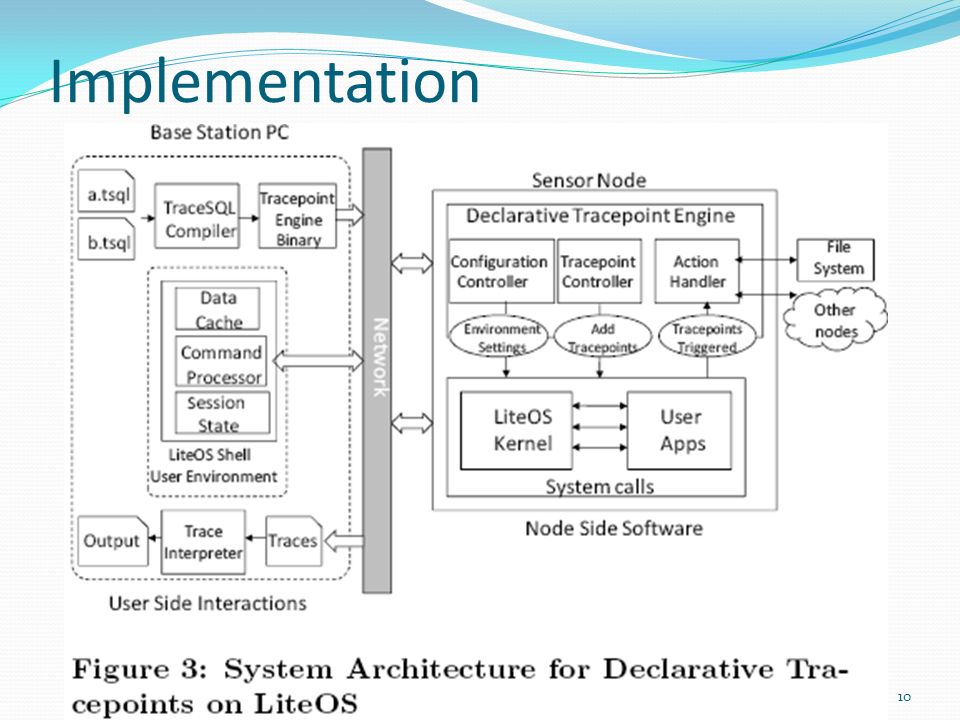 Implementation

Base Station PC

a.tsql

b.tsql

TraceSQL Compiler

Tracepoint Engine Binary

Data Cache

Command Processor

Session State

LiteOS Shell User Environment

Output

Trace Interpreter

Traces

User Side Interactions

Network

Sensor Node

Declarative Tracepoint Engine

Configuration Controller

Tracepoint Controller

Action Handler

File System

Other nodes

Environment Settings

Add Tracepoints

Tracepoints Triggered

LiteOS Kernel

User Apps

System calls

Node Side Software

Figure 3: System Architecture for Declarative Tracepoints on LiteOS

10